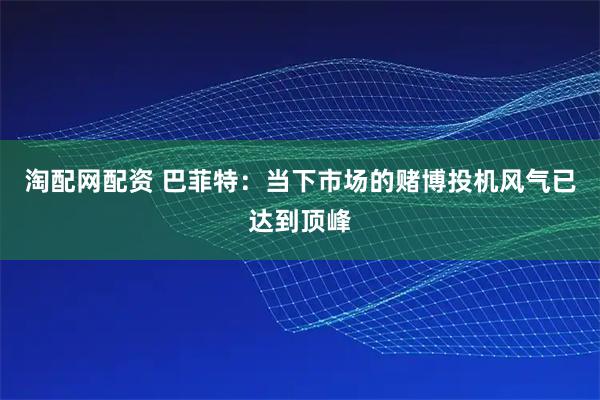 淘配网配资 巴菲特：当下市场的赌博投机风气已达到顶峰